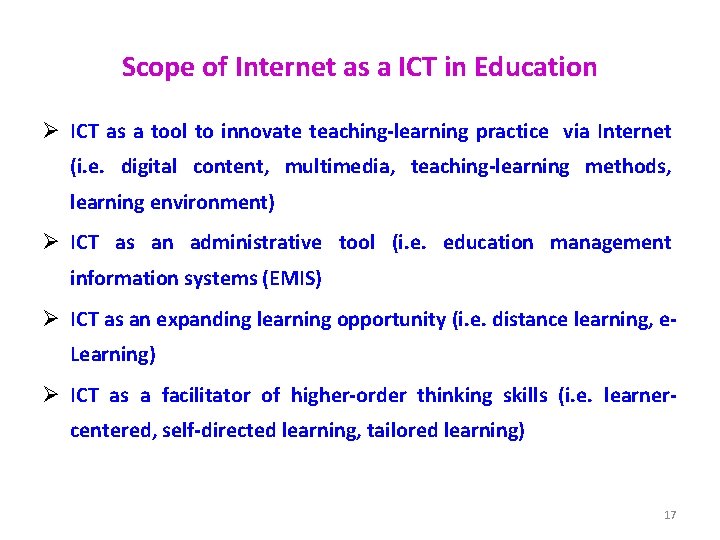 Scope of Internet as a ICT in Education

➢ ICT as a tool to innovate teaching-learning practice via Internet (i.e. digital content, multimedia, teaching-learning methods, learning environment)

➢ ICT as an administrative tool (i.e. education management information systems (EMIS)

➢ ICT as an expanding learning opportunity (i.e. distance learning, e-Learning)

➢ ICT as a facilitator of higher-order thinking skills (i.e. learner-centered, self-directed learning, tailored learning)

17